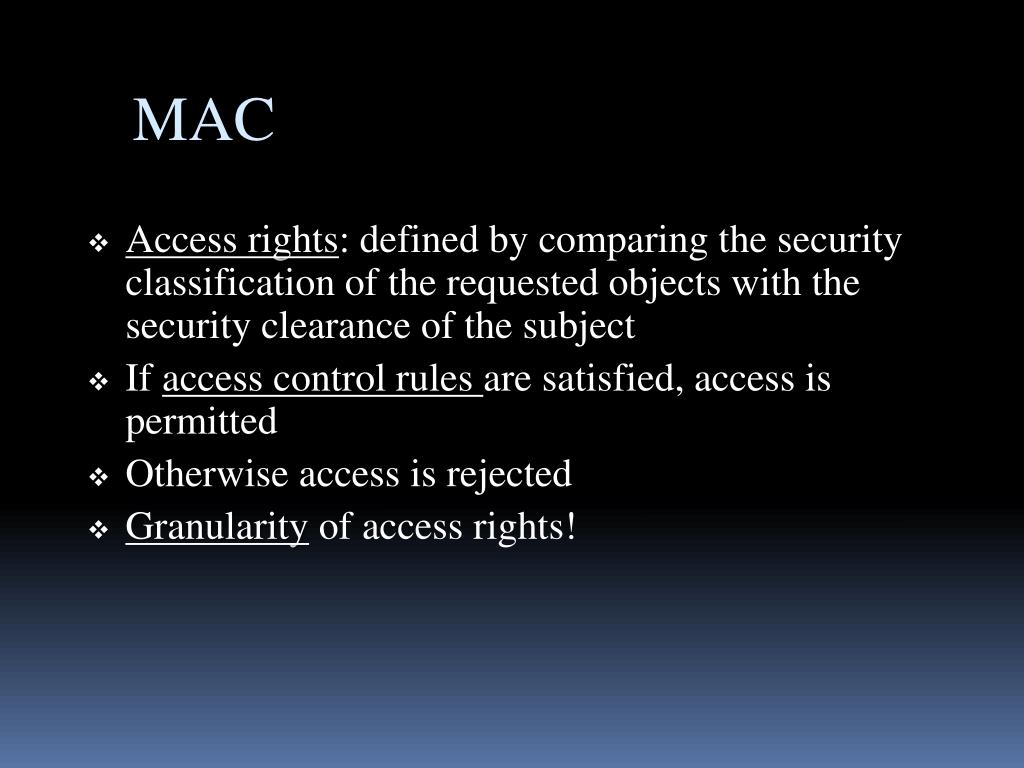 MAC

❖ Access rights: defined by comparing the security classification of the requested objects with the security clearance of the subject

❖ If access control rules are satisfied, access is permitted

❖ Otherwise access is rejected

❖ Granularity of access rights!